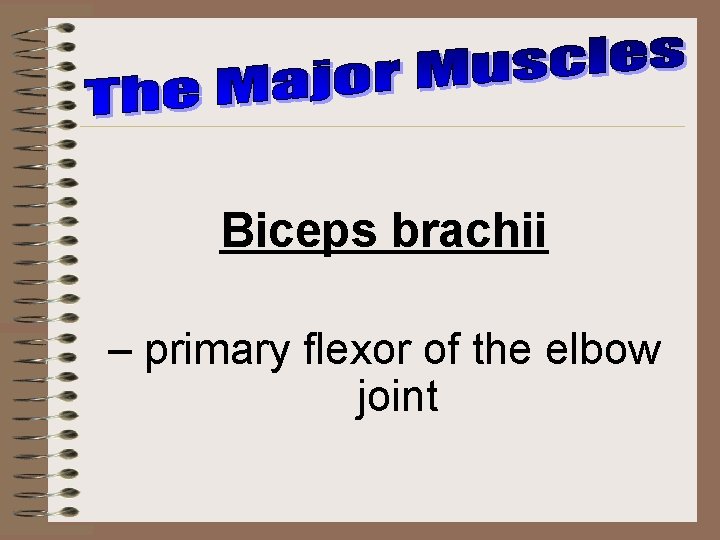 The Major Muscles

Biceps brachii

– primary flexor of the elbow joint